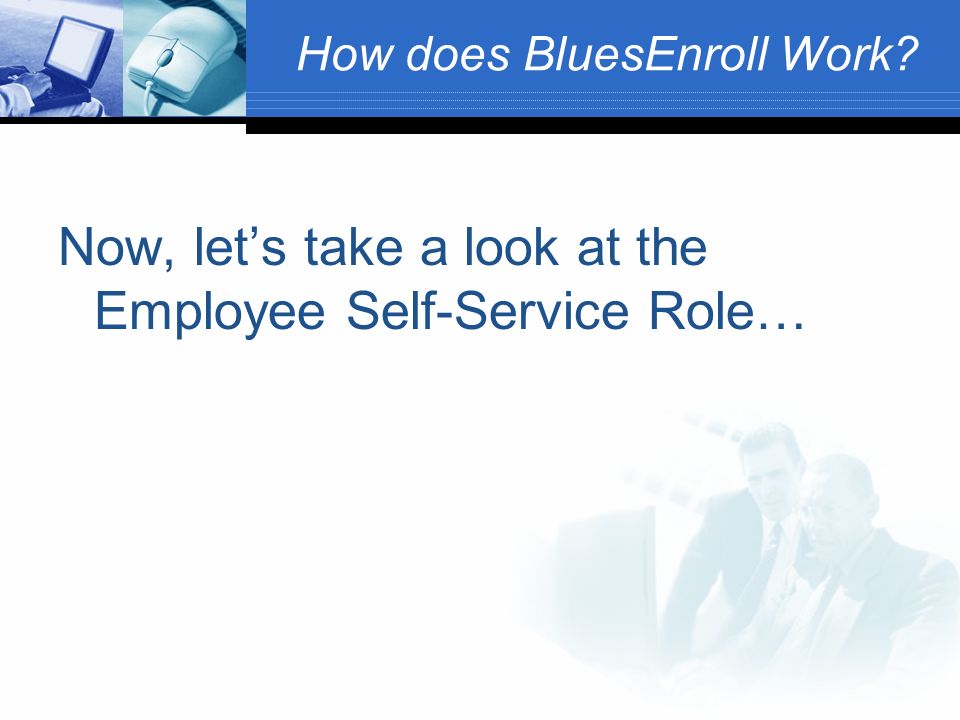 How does BluesEnroll Work?

Now, let’s take a look at the Employee Self-Service Role…